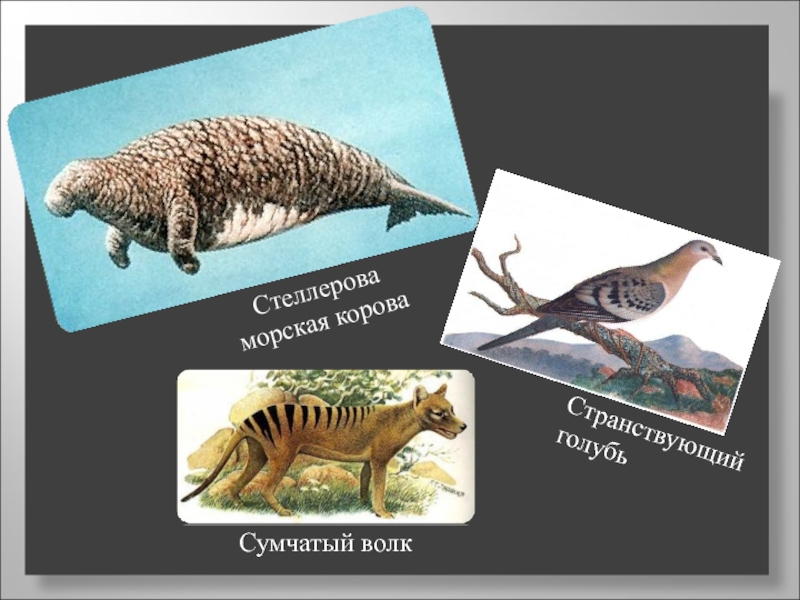 Стеллерова морская корова

Странствующий голубь

Сумчатый волк